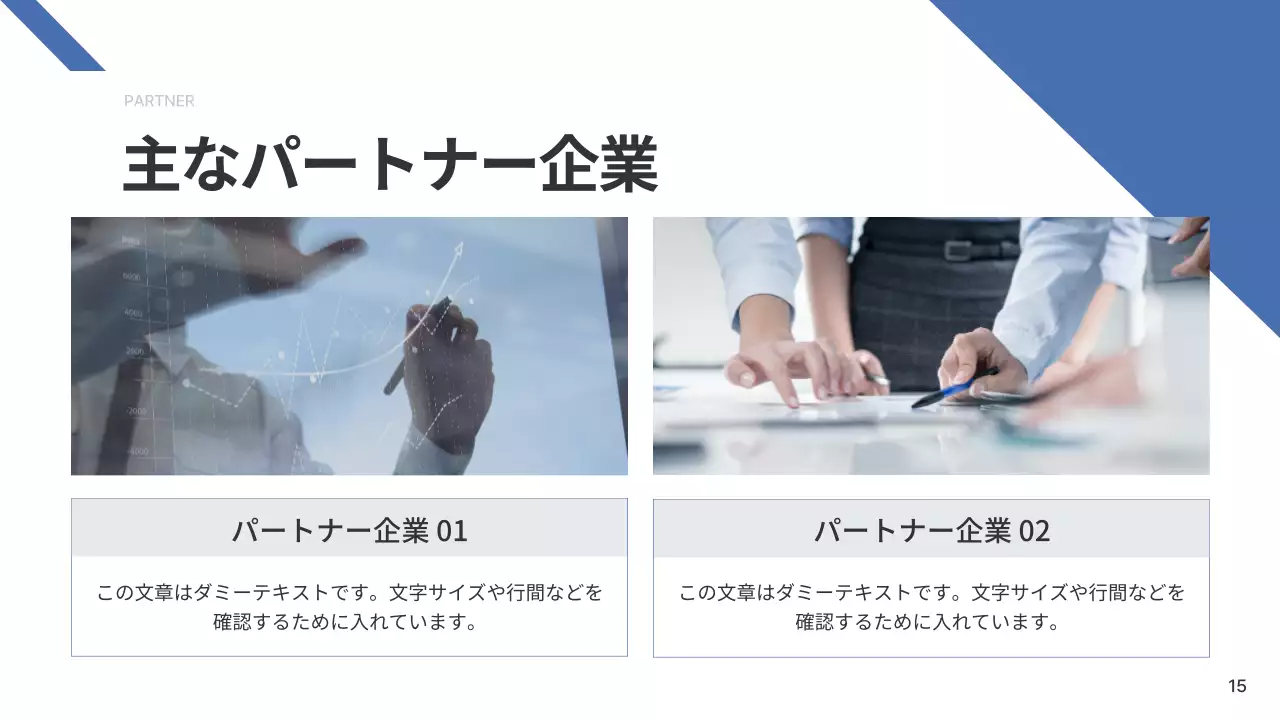 PARTNER

主なパートナー企業

パートナー企業 01

この文章はダミーテキストです。文字サイズや行間などを確認するために入れています。

パートナー企業 02

この文章はダミーテキストです。文字サイズや行間などを確認するために入れています。

15